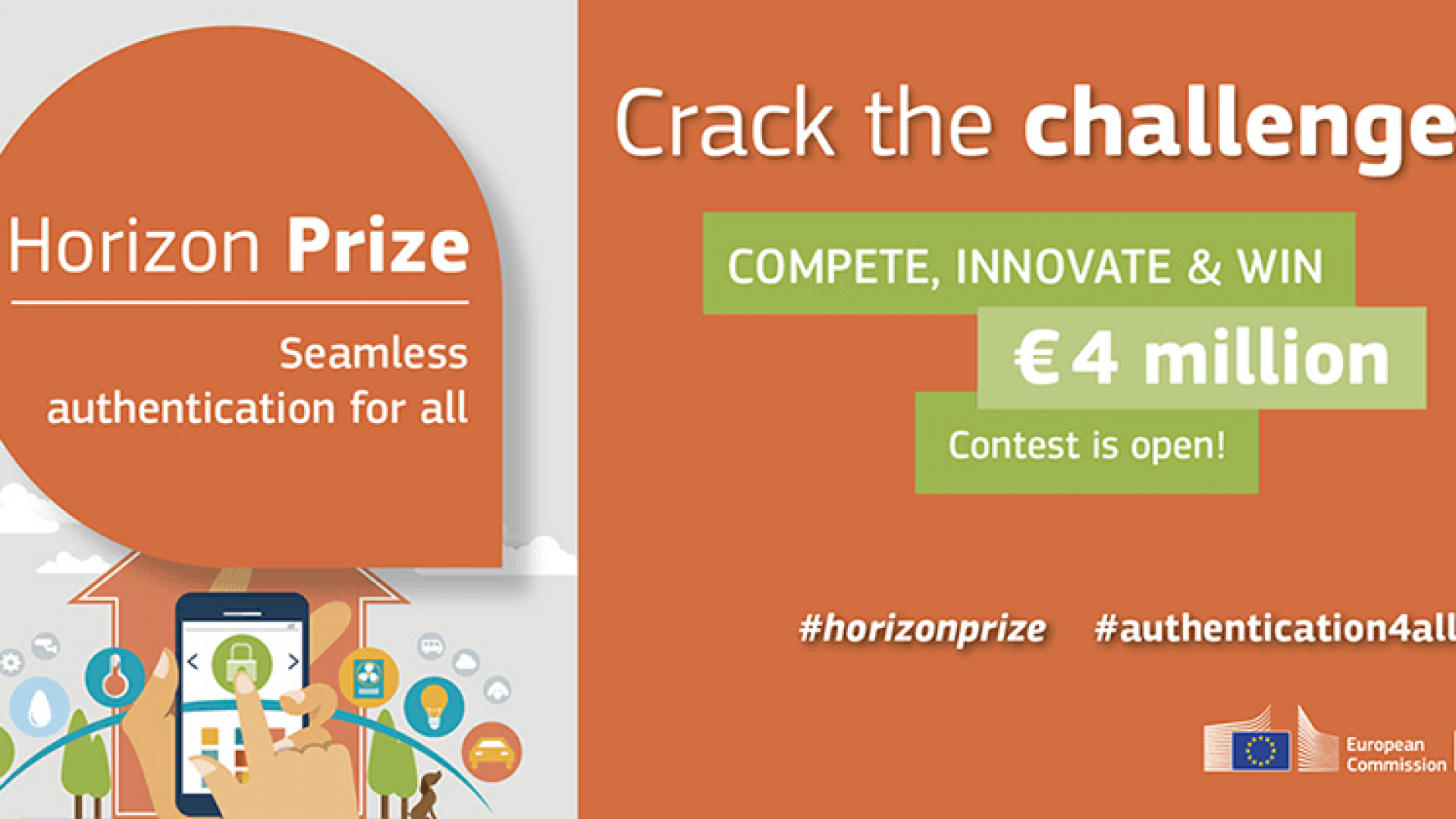 Horizon Prize

Seamless authentication for all

Crack the challenge

COMPETE, INNOVATE & WIN

€ 4 million

Contest is open!

#horizonprize #authentication4all

European Commission